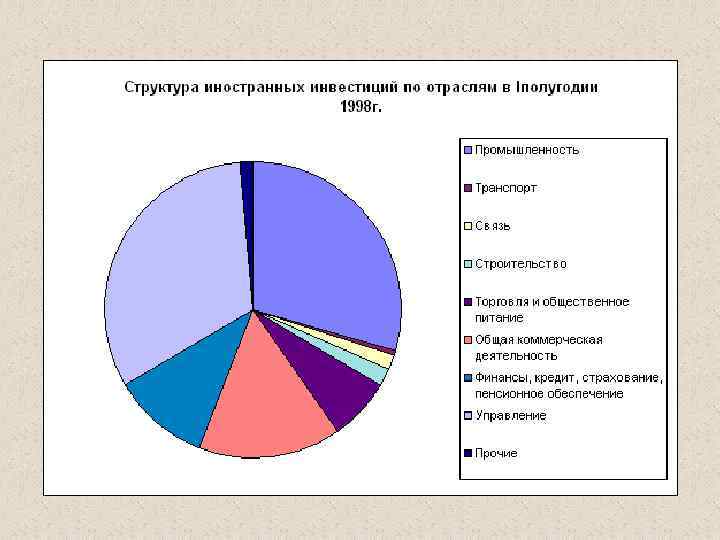 Структура иностранных инвестиций по отраслям в Iполугодии 1998г.

Промышленность
Транспорт
Связь
Строительство
Торговля и общественное питание
Общая коммерческая деятельность
Финансы, кредит, страхование, пенсионное обеспечение
Управление
Прочие